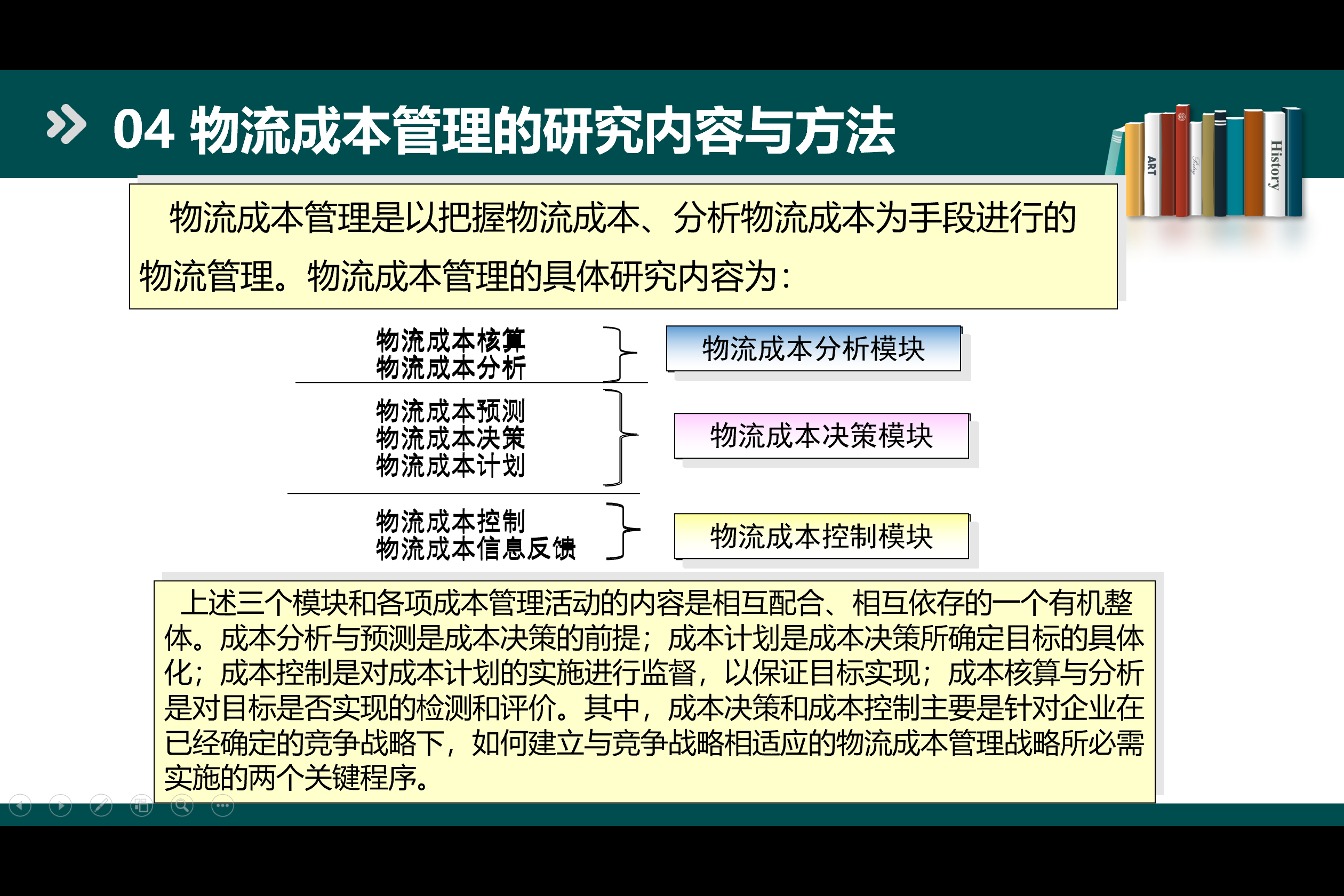 04 物流成本管理的研究内容与方法

ART

History

物流成本管理是以把握物流成本、分析物流成本为手段进行的物流管理。物流成本管理的具体研究内容为：

物流成本核算
物流成本分析

物流成本分析模块

物流成本预测
物流成本决策
物流成本计划

物流成本决策模块

物流成本控制
物流成本信息反馈

物流成本控制模块

上述三个模块和各项成本管理活动的内容是相互配合、相互依存的一个有机整体。成本分析与预测是成本决策的前提；成本计划是成本决策所确定目标的具体化；成本控制是对成本计划的实施进行监督，以保证目标实现；成本核算与分析是对目标是否实现的检测和评价。其中，成本决策和成本控制主要是针对企业在已经确定的竞争战略下，如何建立与竞争战略相适应的物流成本管理战略所必需实施的两个关键程序。